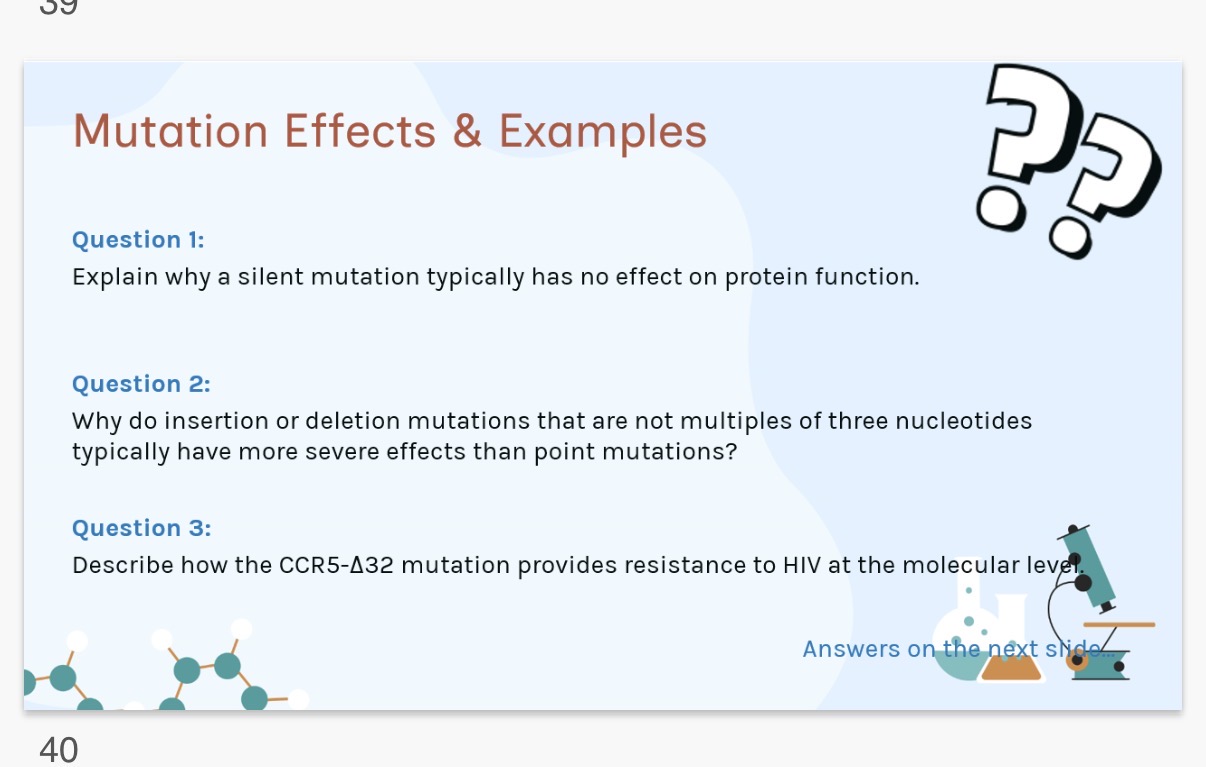 39

Mutation Effects & Examples

Question 1:
Explain why a silent mutation typically has no effect on protein function.

Question 2:
Why do insertion or deletion mutations that are not multiples of three nucleotides typically have more severe effects than point mutations?

Question 3:
Describe how the CCR5-Δ32 mutation provides resistance to HIV at the molecular level.

Answers on the next slide...

40